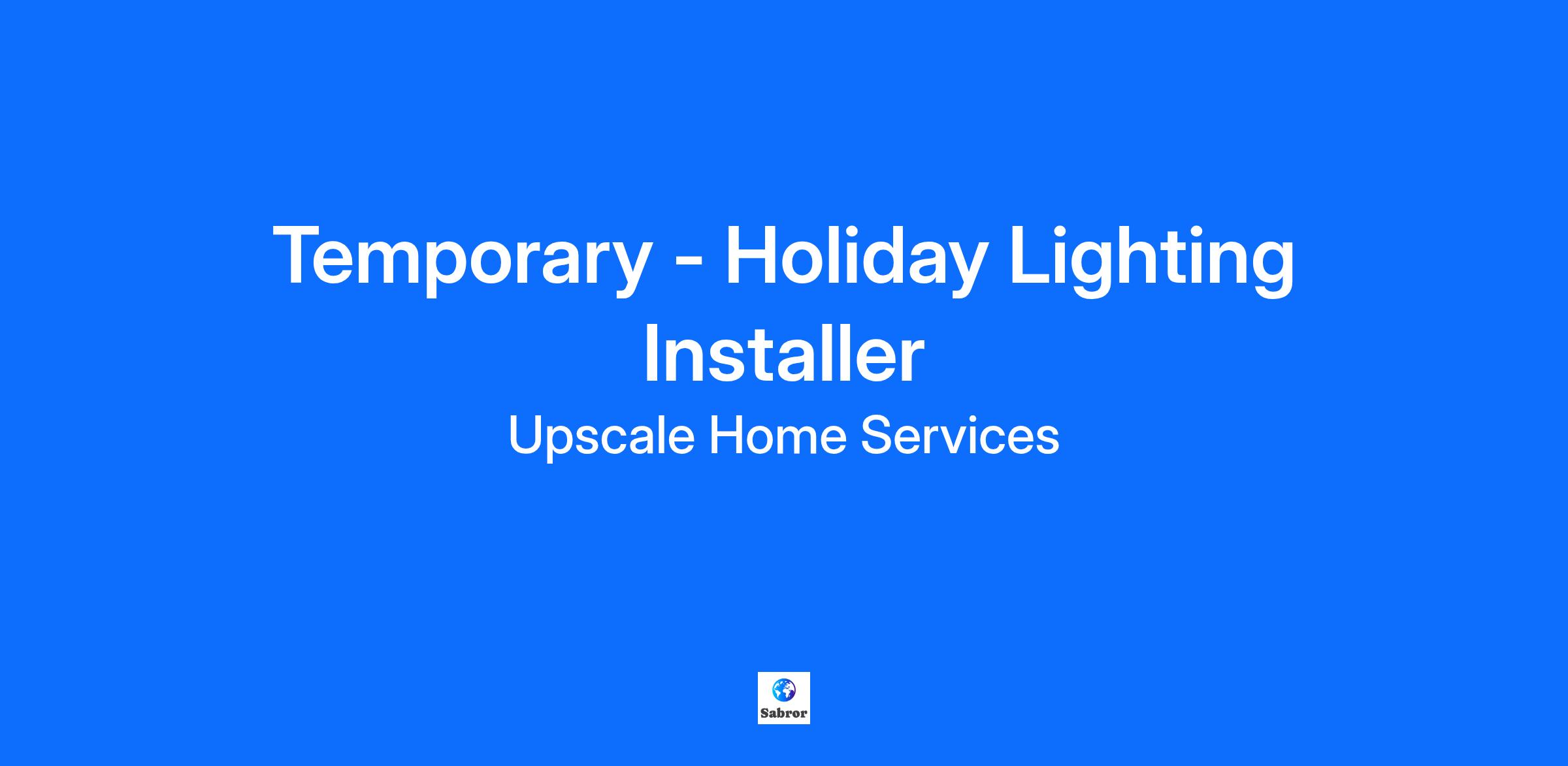 Temporary - Holiday Lighting Installer

Upscale Home Services

Sabror